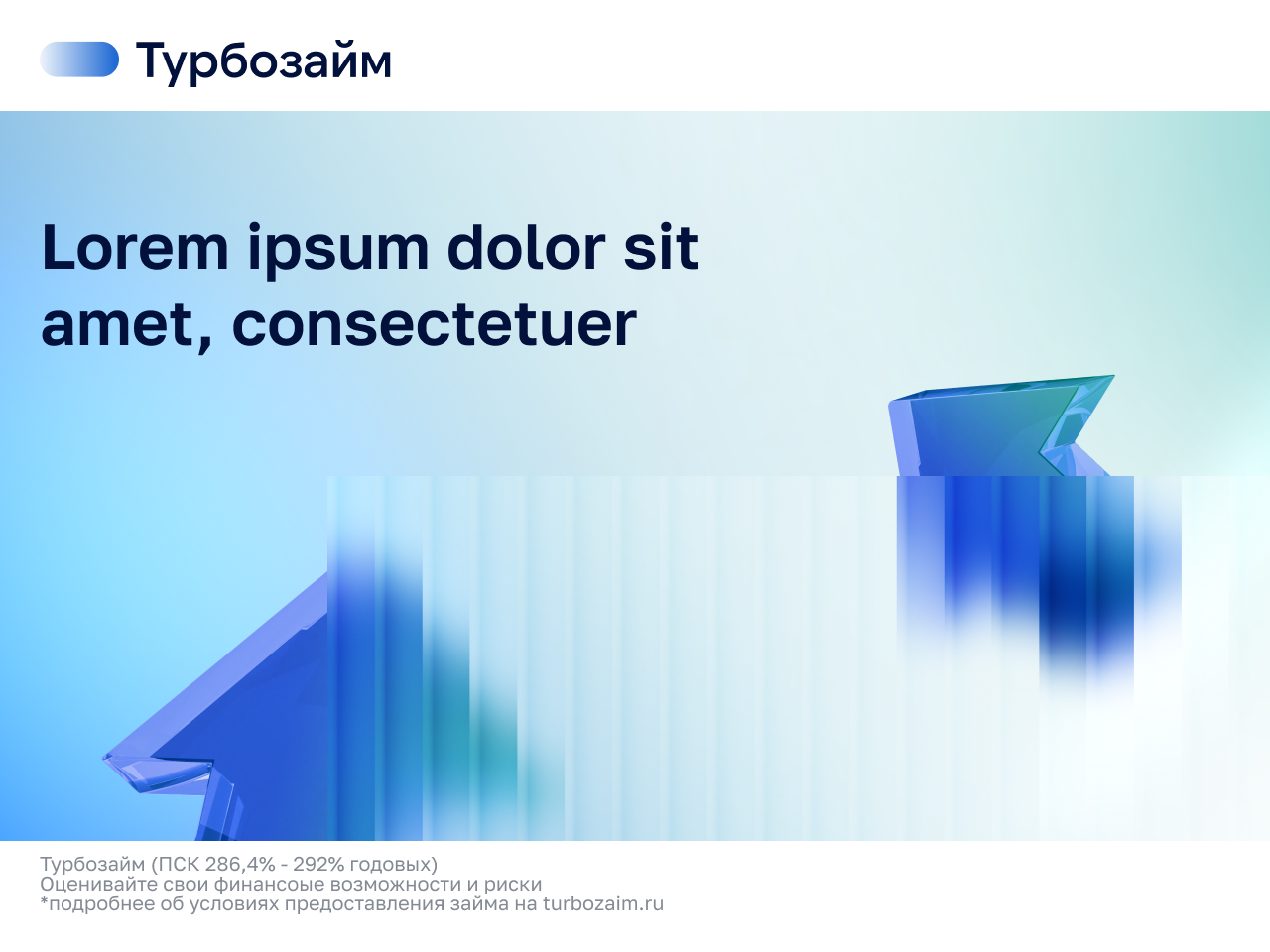 Турбозайм

Lorem ipsum dolor sit amet, consectetuer

Турбозайм (ПСК 286,4% - 292% годовых)
Оценивайте свои финансоые возможности и риски
*подробнее об условиях предоставления займа на turbozaim.ru